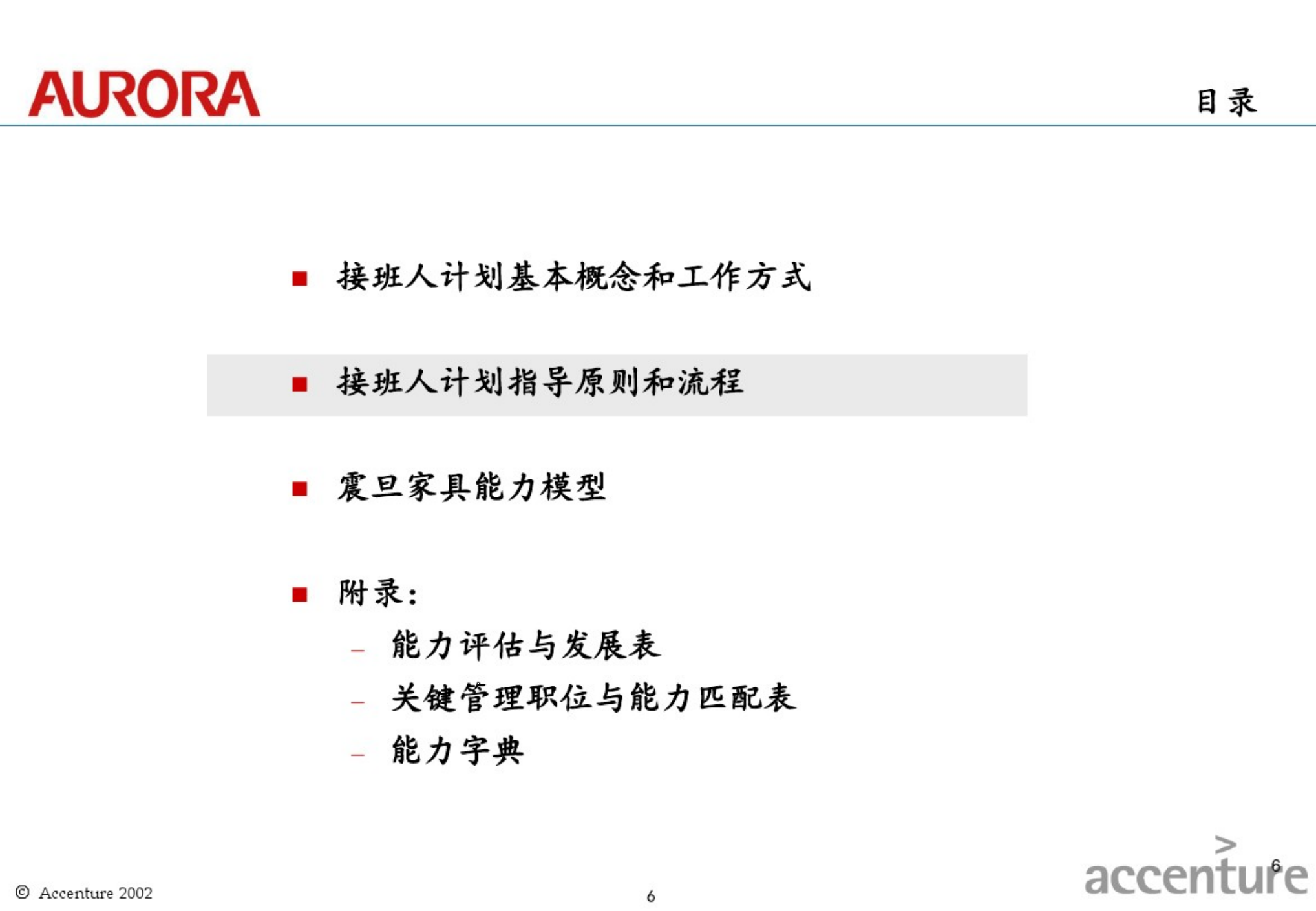 AURORA

目录

■ 接班人计划基本概念和工作方式

■ 接班人计划指导原则和流程

■ 震旦家具能力模型

■ 附录：

– 能力评估与发展表

– 关键管理职位与能力匹配表

– 能力字典

© Accenture 2002

6

accenture

6